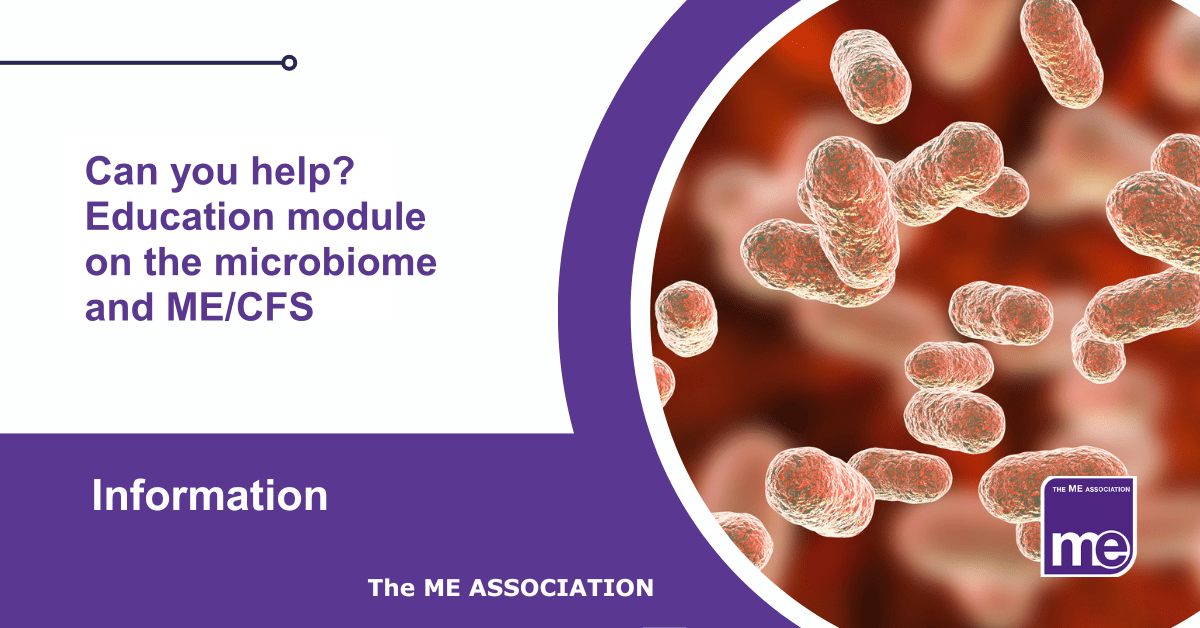 Can you help? Education module on the microbiome and ME/CFS

Information

The ME ASSOCIATION

THE ME ASSOCIATION

me